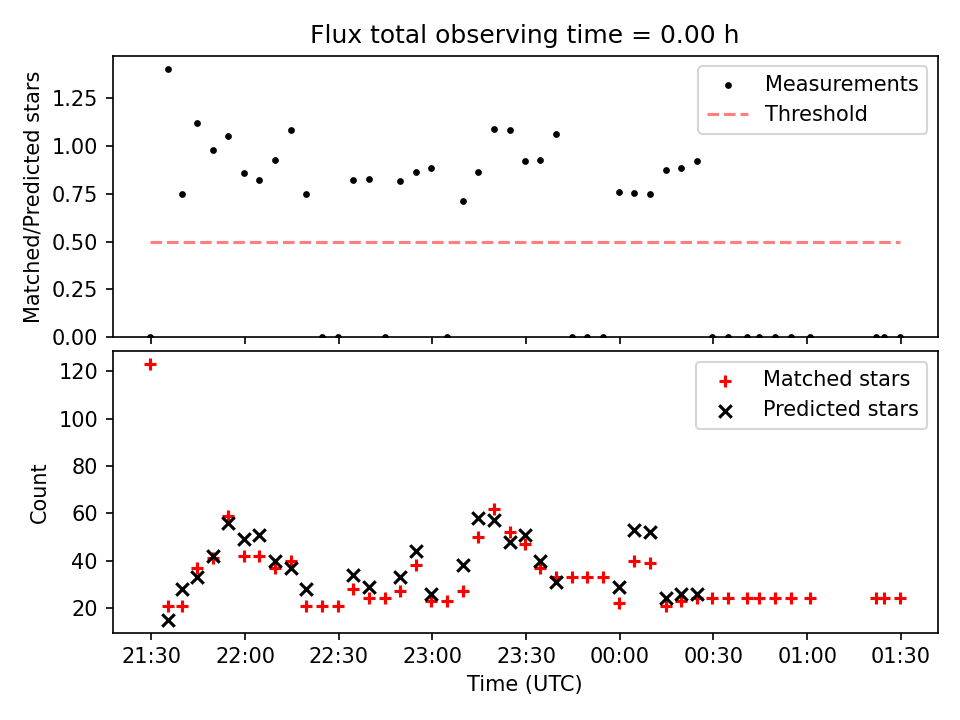 Flux total observing time = 0.00 h

Matched/Predicted stars

1.25
1.00
0.75
0.50
0.25
0.00

Measurements
Threshold

Count

120
100
80
60
40
20

Matched stars
Predicted stars

21:30
22:00
22:30
23:00
23:30
00:00
00:30
01:00
01:30

Time (UTC)